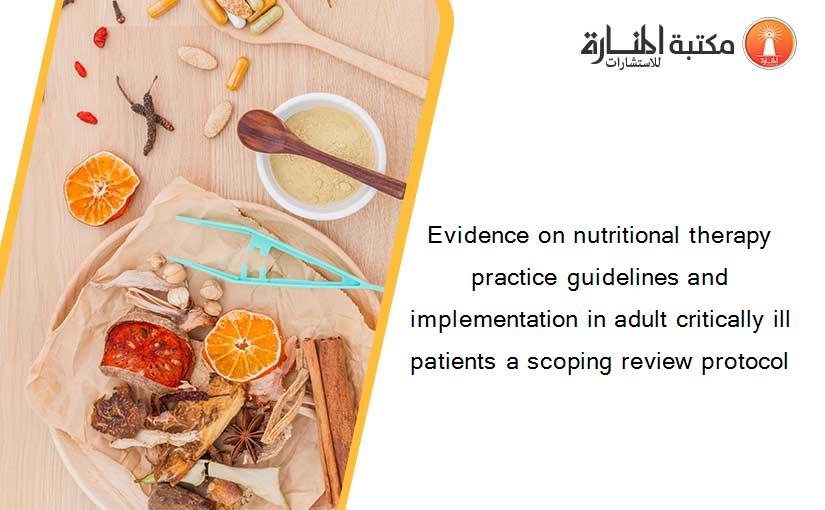 مكتبة المنارة للاستشارات

Evidence on nutritional therapy practice guidelines and implementation in adult critically ill patients a scoping review protocol